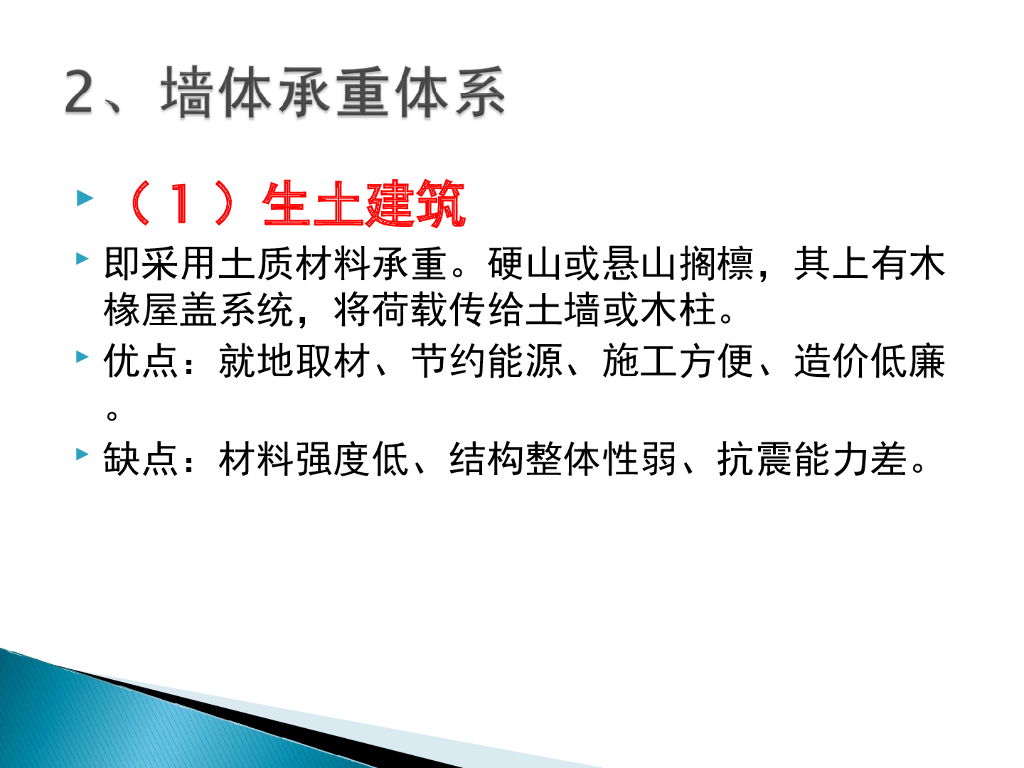 2、墙体承重体系

（1）生土建筑

即采用土质材料承重。硬山或悬山搁檩，其上有木椽屋盖系统，将荷载传给土墙或木柱。

优点：就地取材、节约能源、施工方便、造价低廉。

缺点：材料强度低、结构整体性弱、抗震能力差。